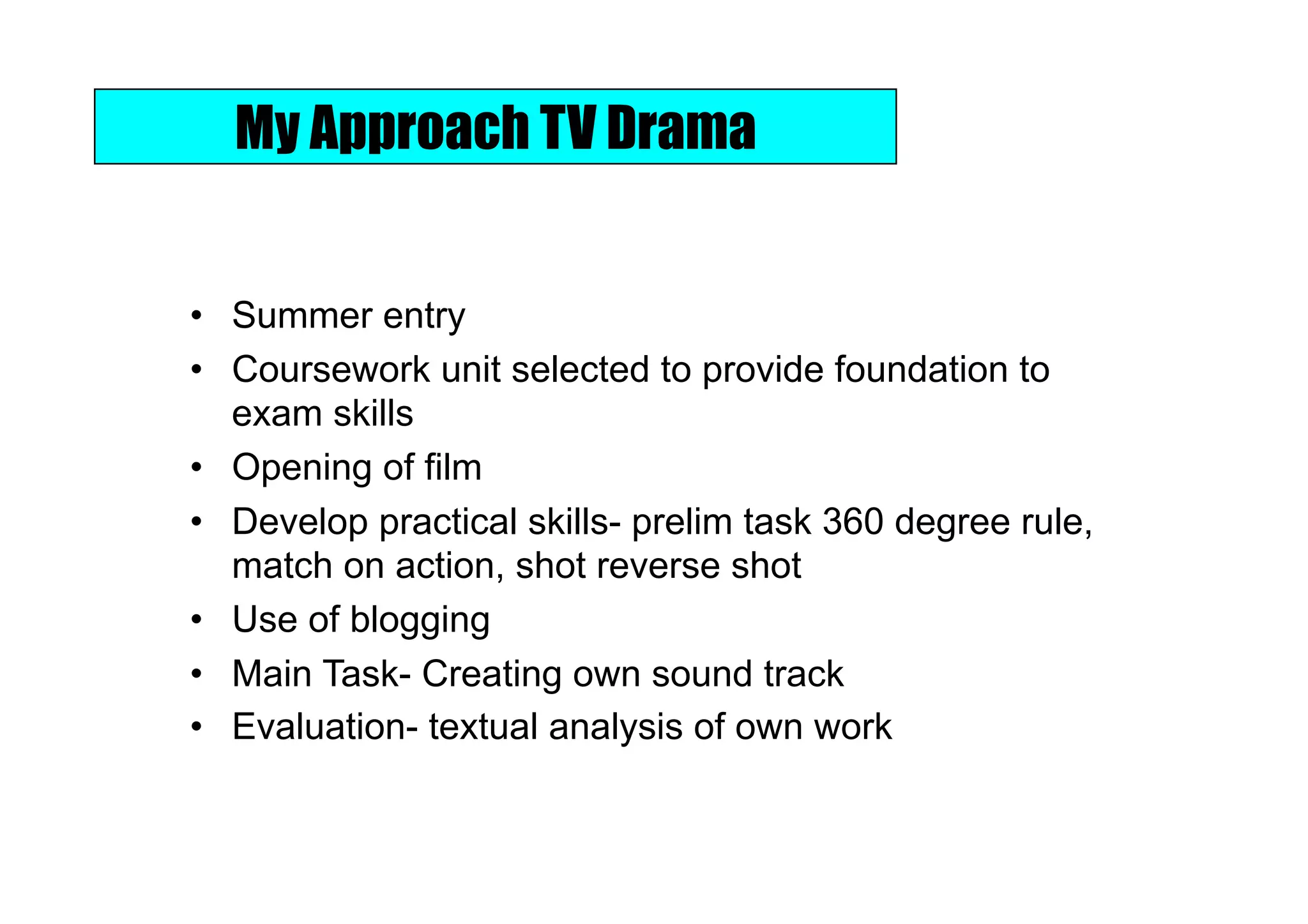 My Approach TV Drama

• Summer entry
• Coursework unit selected to provide foundation to exam skills
• Opening of film
• Develop practical skills- prelim task 360 degree rule, match on action, shot reverse shot
• Use of blogging
• Main Task- Creating own sound track
• Evaluation- textual analysis of own work